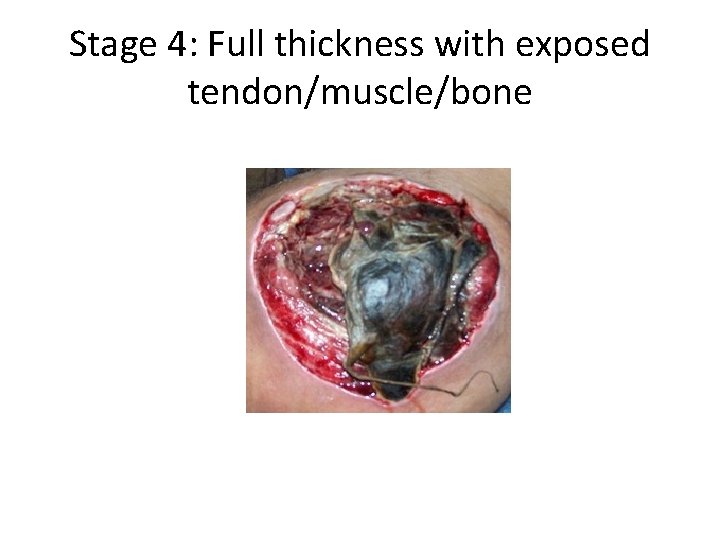 Stage 4: Full thickness with exposed tendon/muscle/bone